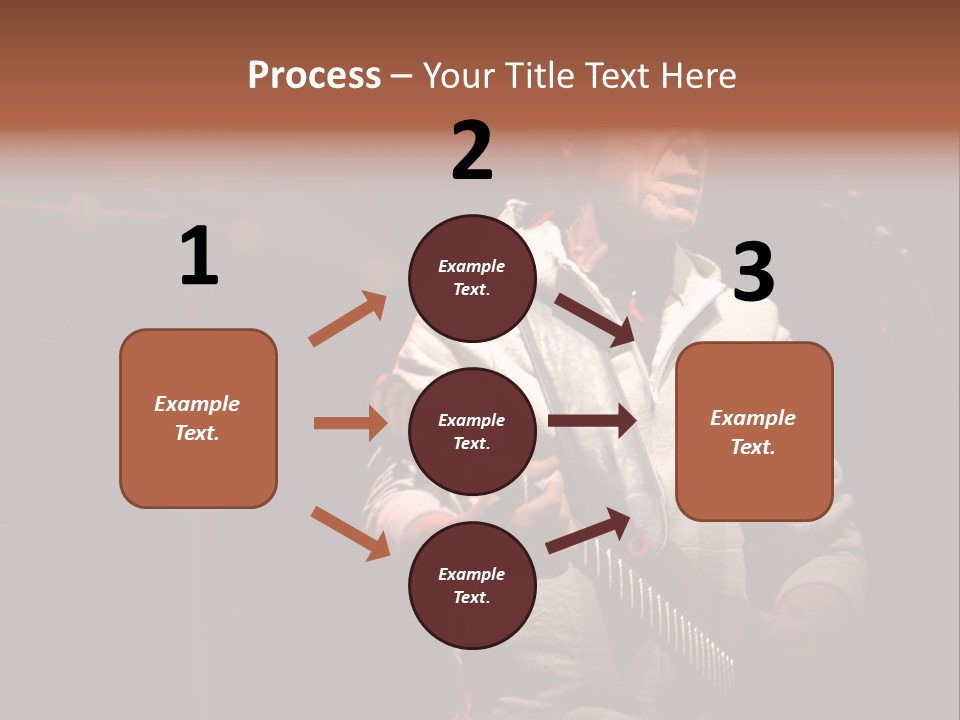 Process – Your Title Text Here

1

Example Text.

2

Example Text.

Example Text.

Example Text.

3

Example Text.